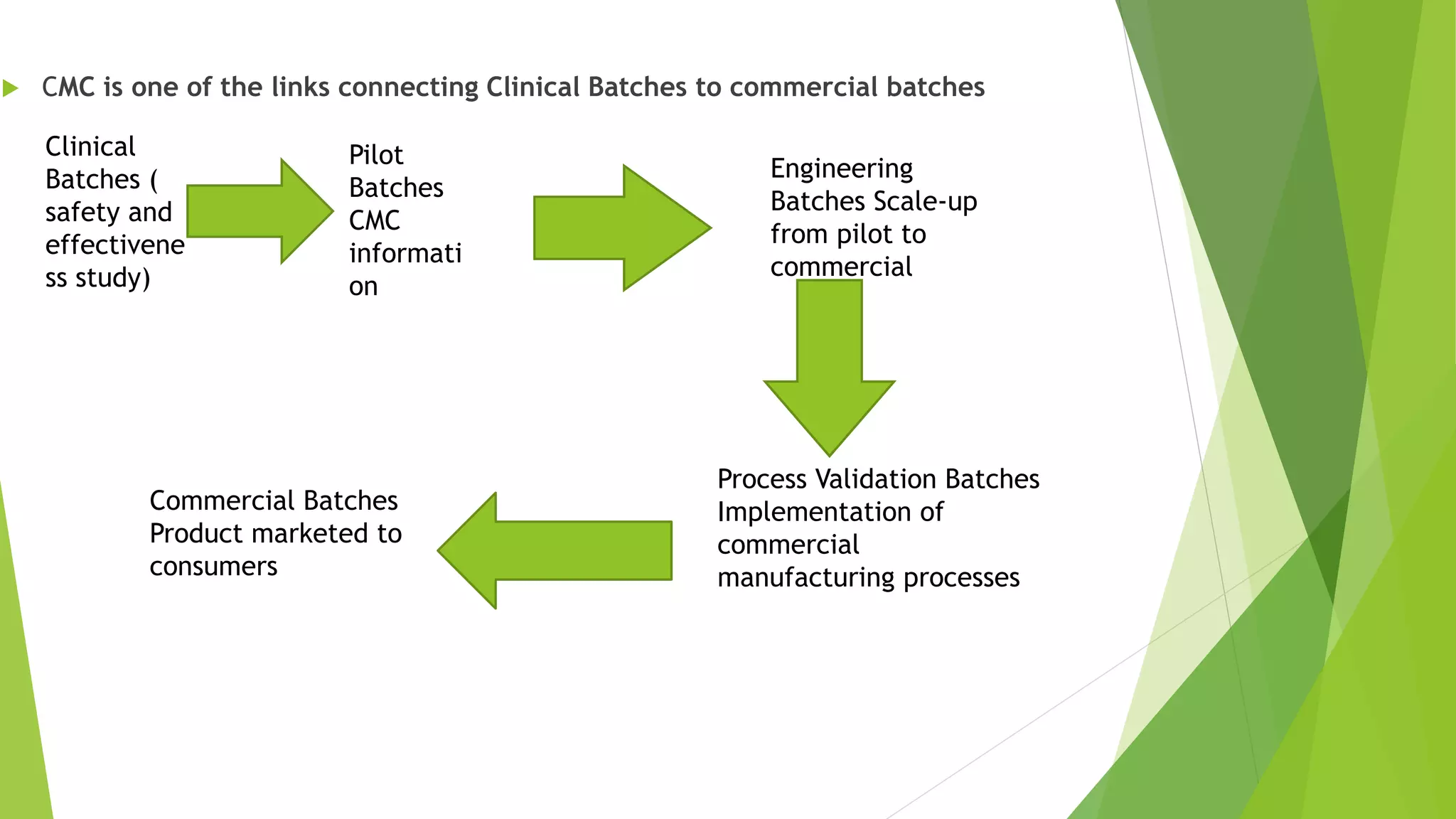 CMC is one of the links connecting Clinical Batches to commercial batches

Clinical Batches ( safety and effectiveness study)

Pilot Batches CMC information

Engineering Batches Scale-up from pilot to commercial

Process Validation Batches Implementation of commercial manufacturing processes

Commercial Batches Product marketed to consumers